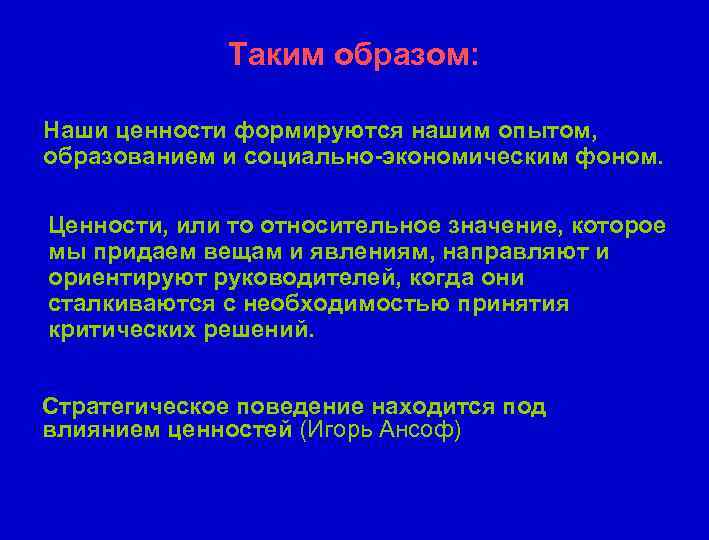 Таким образом:

Наши ценности формируются нашим опытом, образованием и социально-экономическим фоном.

Ценности, или то относительное значение, которое мы придаем вещам и явлениям, направляют и ориентируют руководителей, когда они сталкиваются с необходимостью принятия критических решений.

Стратегическое поведение находится под влиянием ценностей (Игорь Ансоф)